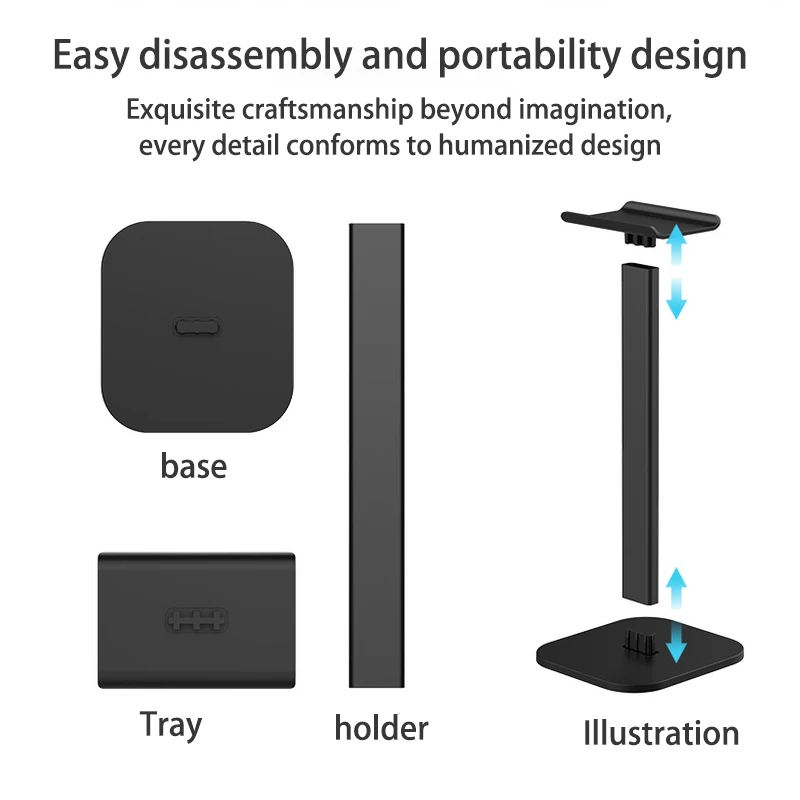 Easy disassembly and portability design

Exquisite craftsmanship beyond imagination, every detail conforms to humanized design

base

Tray

holder

Illustration